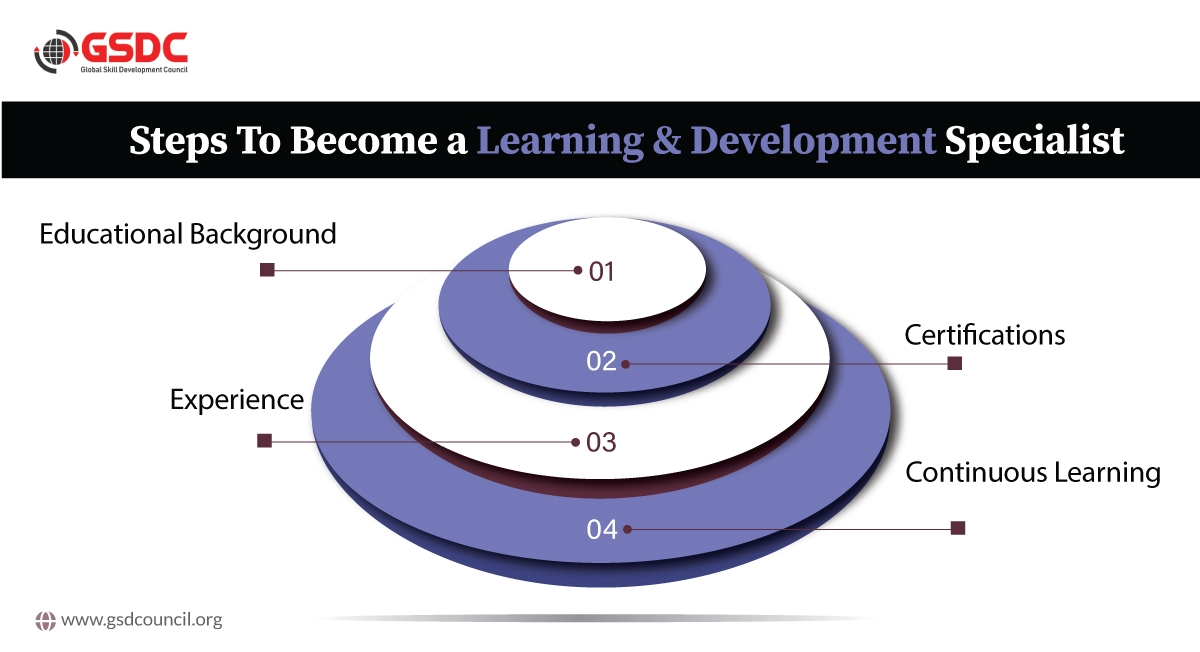 GSDC
Global Skill Development Council

Steps To Become a Learning & Development Specialist

Educational Background

01

Certifications

02

Experience

03

Continuous Learning

04

www.gsdcouncil.org